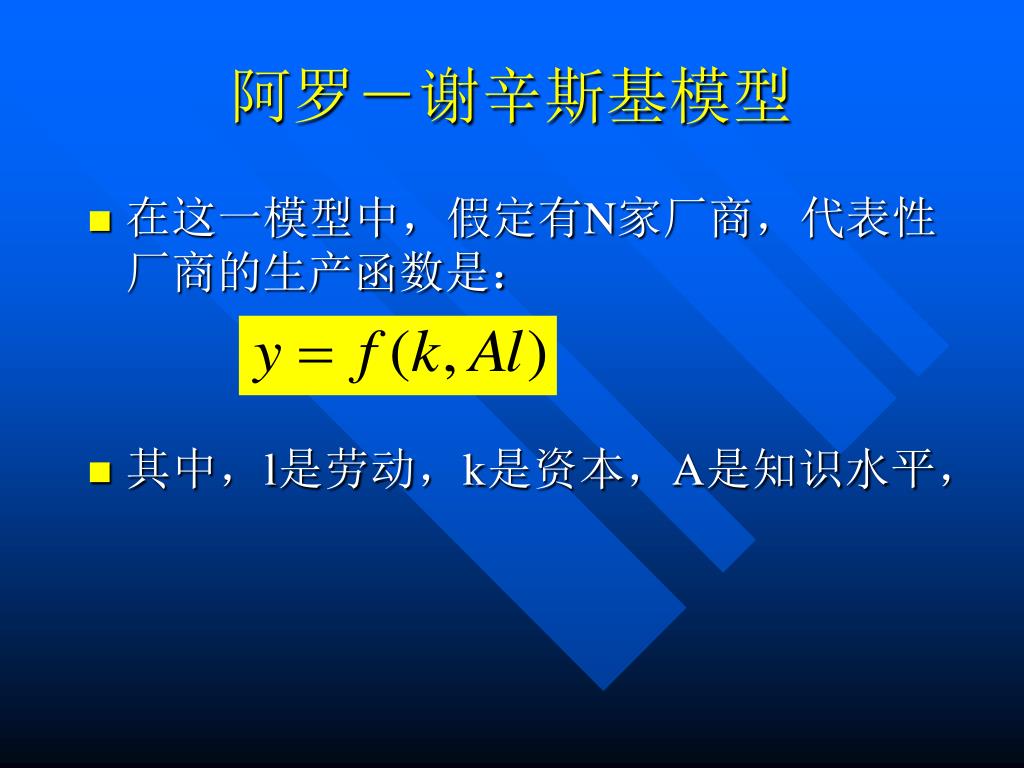 阿罗－谢辛斯基模型

在这一模型中，假定有N家厂商，代表性厂商的生产函数是：

$y = f(k, Al)$

其中，l是劳动，k是资本，A是知识水平，